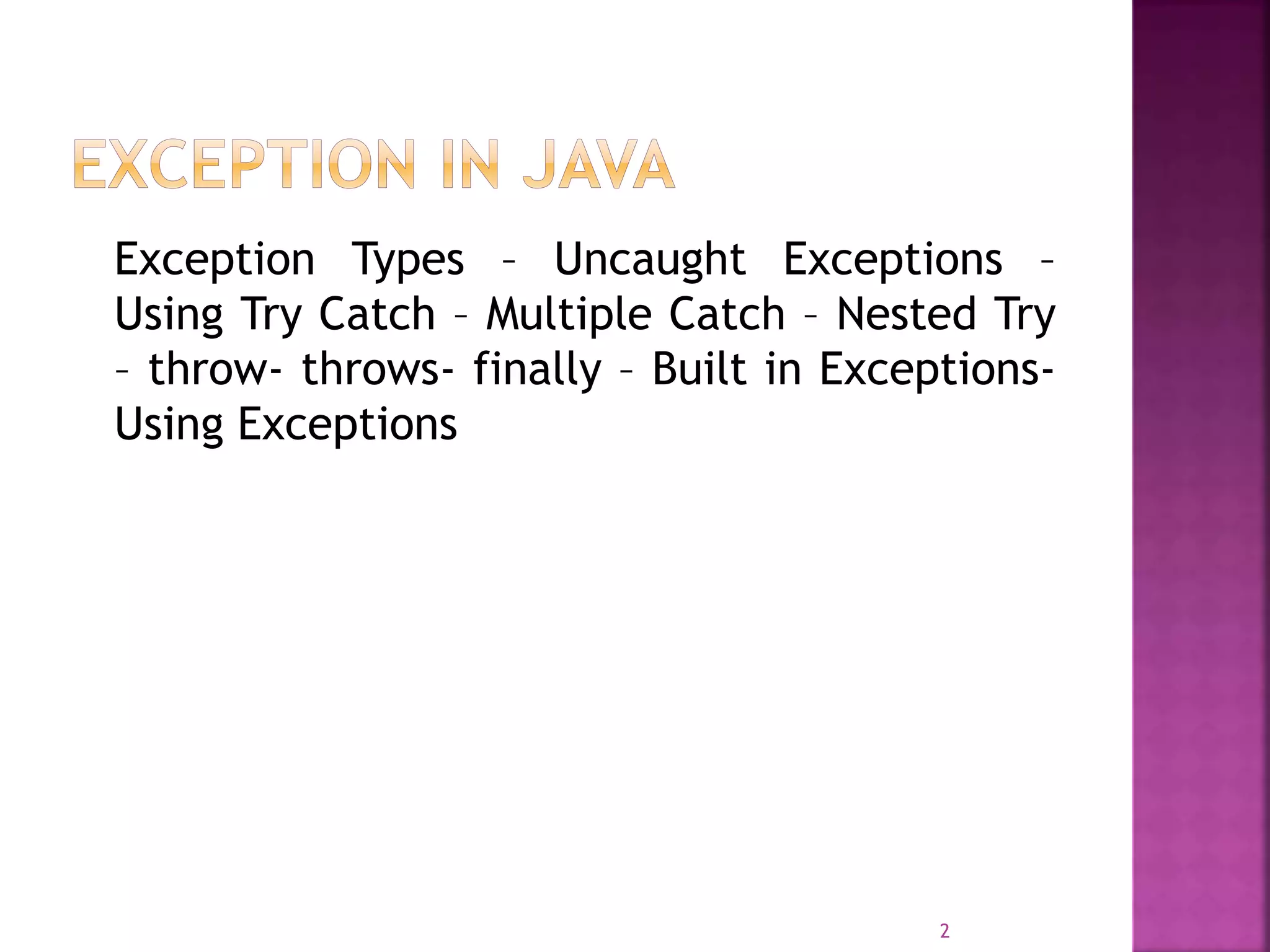 EXCEPTION IN JAVA

Exception Types – Uncaught Exceptions – Using Try Catch – Multiple Catch – Nested Try – throw- throws- finally – Built in Exceptions- Using Exceptions

2